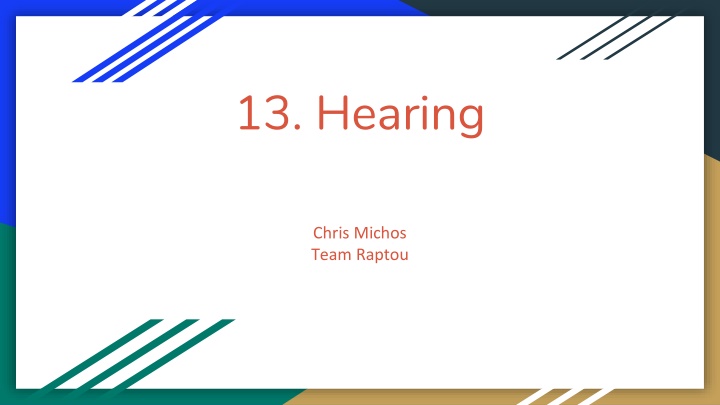 13. Hearing

Chris Michos
Team Raptou